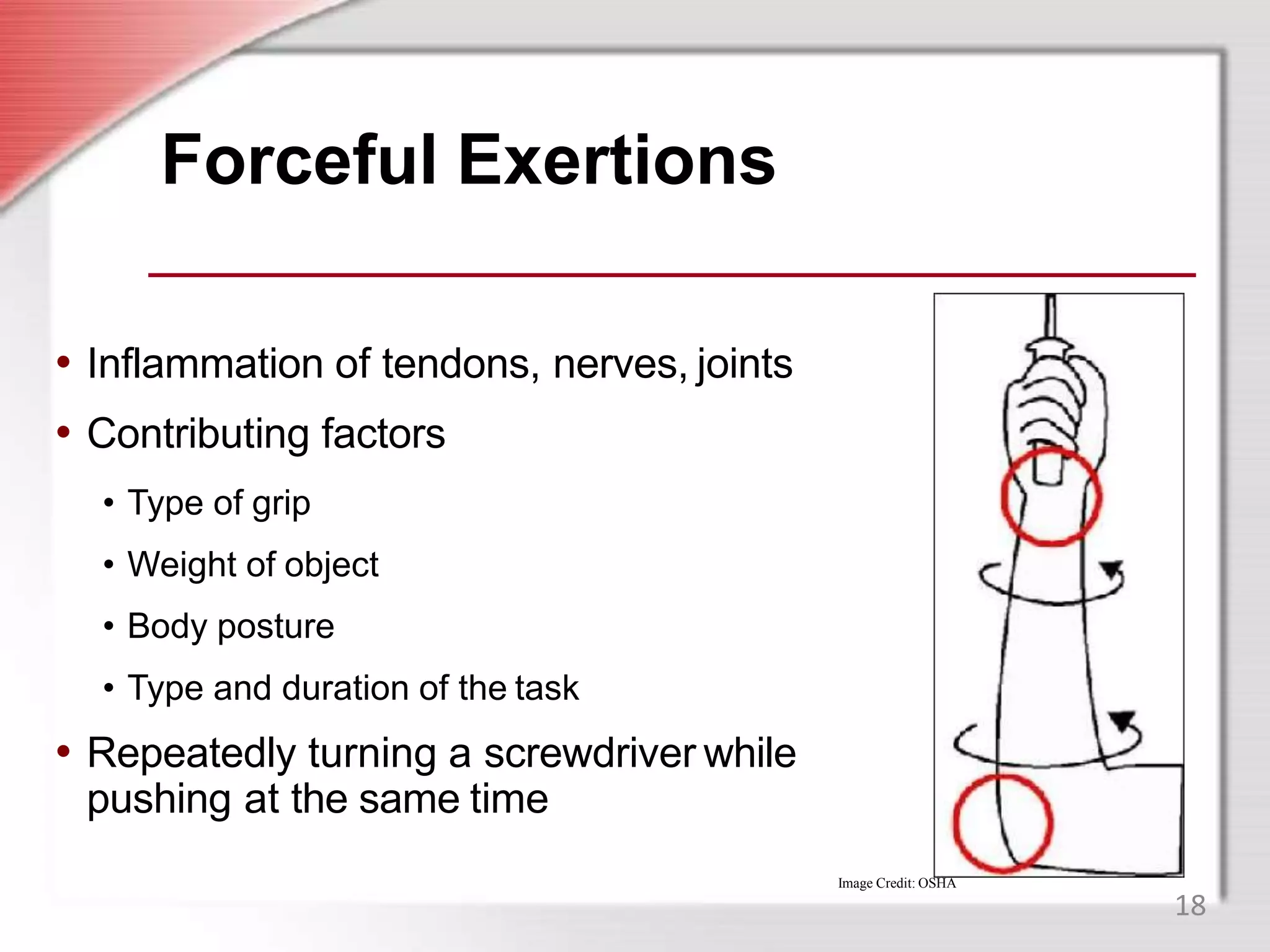 Forceful Exertions

• Inflammation of tendons, nerves, joints
• Contributing factors
  • Type of grip
  • Weight of object
  • Body posture
  • Type and duration of the task
• Repeatedly turning a screwdriver while pushing at the same time

Image Credit: OSHA

18